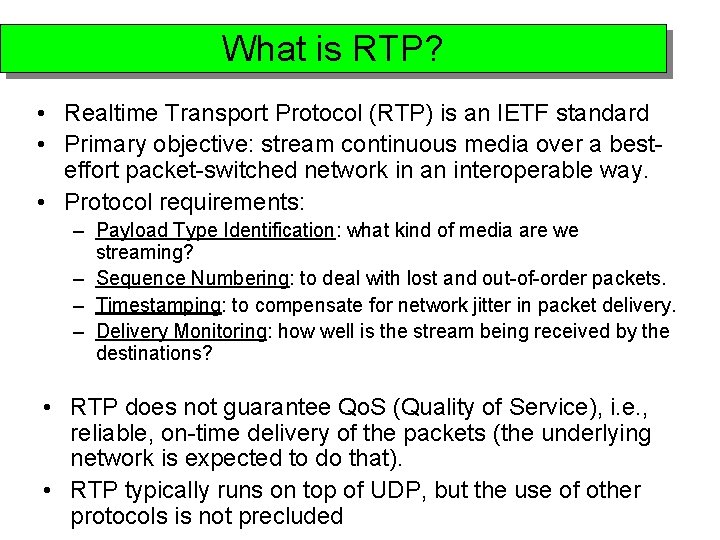 What is RTP?

• Realtime Transport Protocol (RTP) is an IETF standard
• Primary objective: stream continuous media over a best-effort packet-switched network in an interoperable way.
• Protocol requirements:
– Payload Type Identification: what kind of media are we streaming?
– Sequence Numbering: to deal with lost and out-of-order packets.
– Timestamping: to compensate for network jitter in packet delivery.
– Delivery Monitoring: how well is the stream being received by the destinations?

• RTP does not guarantee QoS (Quality of Service), i.e., reliable, on-time delivery of the packets (the underlying network is expected to do that).
• RTP typically runs on top of UDP, but the use of other protocols is not precluded